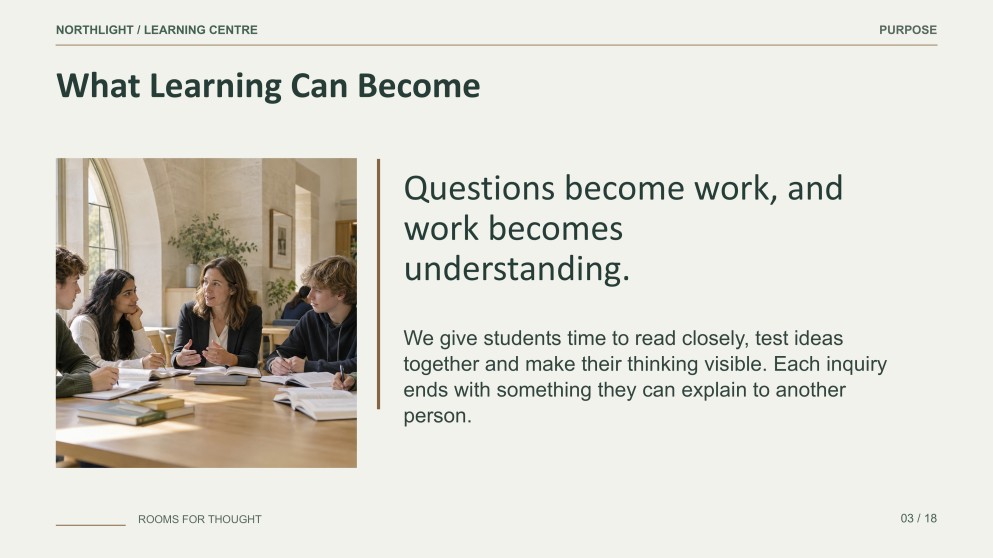 NORTHLIGHT / LEARNING CENTRE

PURPOSE

What Learning Can Become

Questions become work, and work becomes understanding.

We give students time to read closely, test ideas together and make their thinking visible. Each inquiry ends with something they can explain to another person.

ROOMS FOR THOUGHT

03 / 18